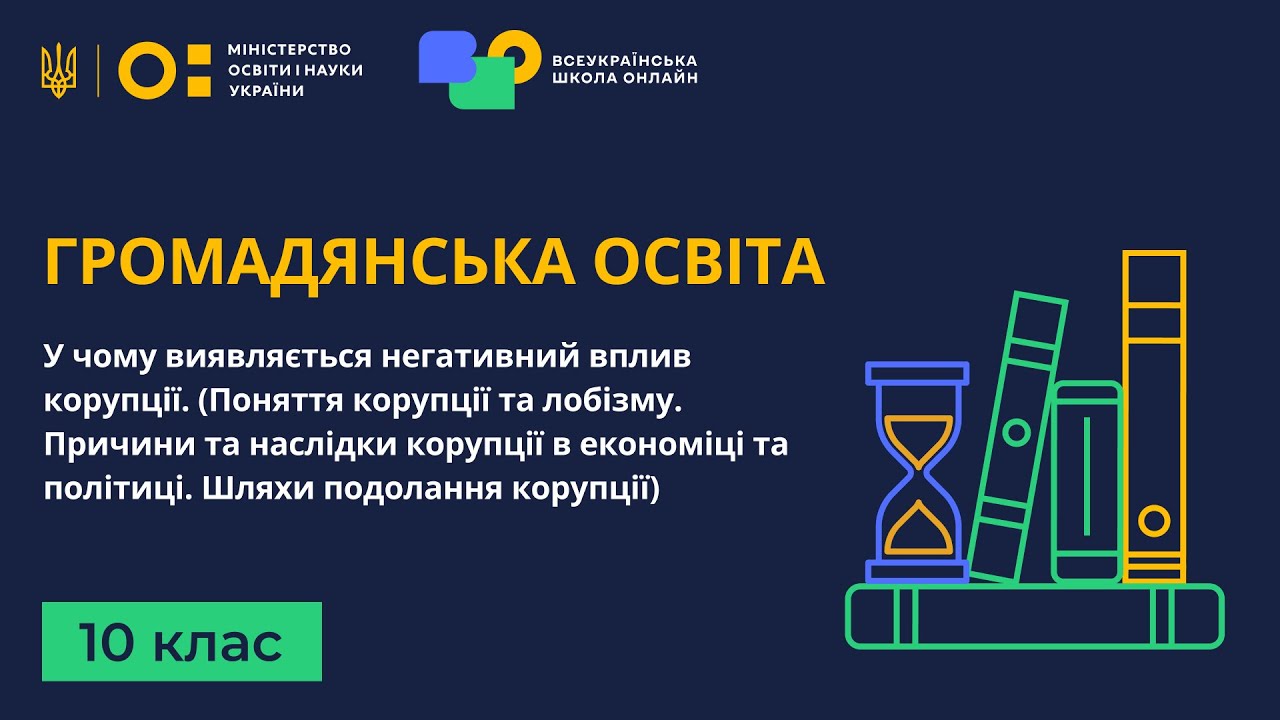 МІНІСТЕРСТВО ОСВІТИ І НАУКИ УКРАЇНИ

ВСЕУКРАЇНСЬКА ШКОЛА ОНЛАЙН

ГРОМАДЯНСЬКА ОСВІТА

У чому виявляється негативний вплив корупції. (Поняття корупції та лобізму. Причини та наслідки корупції в економіці та політиці. Шляхи подолання корупції)

10 клас